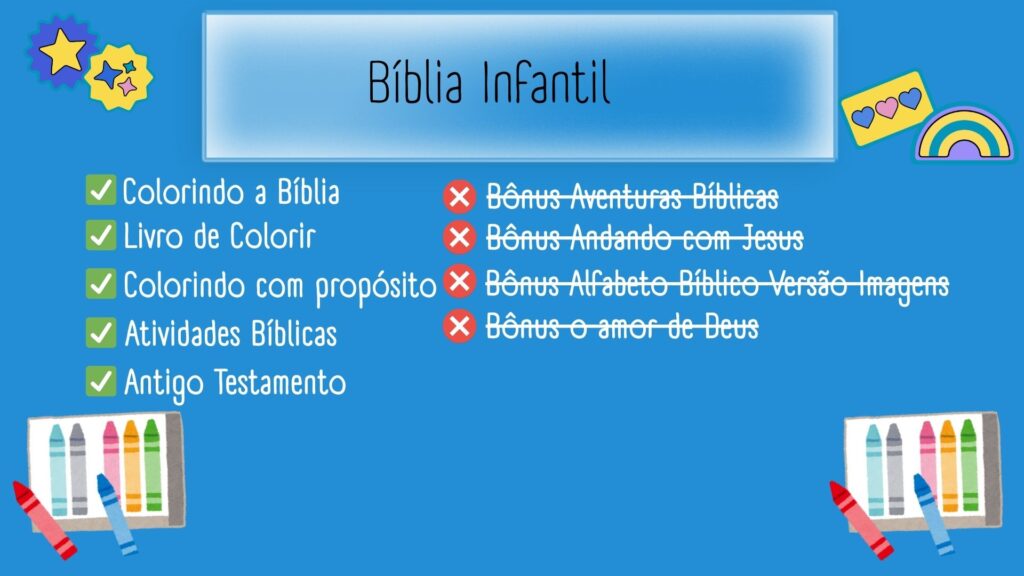 Bíblia Infantil

✅ Colorindo a Bíblia
✅ Livro de Colorir
✅ Colorindo com propósito
✅ Atividades Bíblicas
✅ Antigo Testamento

❌ ~~Bônus Aventuras Bíblicas~~
❌ ~~Bônus Andando com Jesus~~
❌ ~~Bônus Alfabeto Bíblico Versão Imagens~~
❌ ~~Bônus o amor de Deus~~